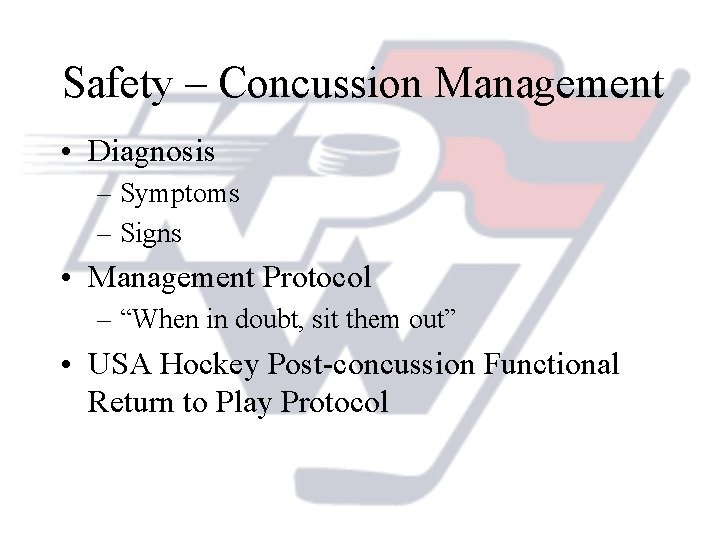 Safety – Concussion Management

• Diagnosis
  – Symptoms
  – Signs
• Management Protocol
  – “When in doubt, sit them out”
• USA Hockey Post-concussion Functional Return to Play Protocol